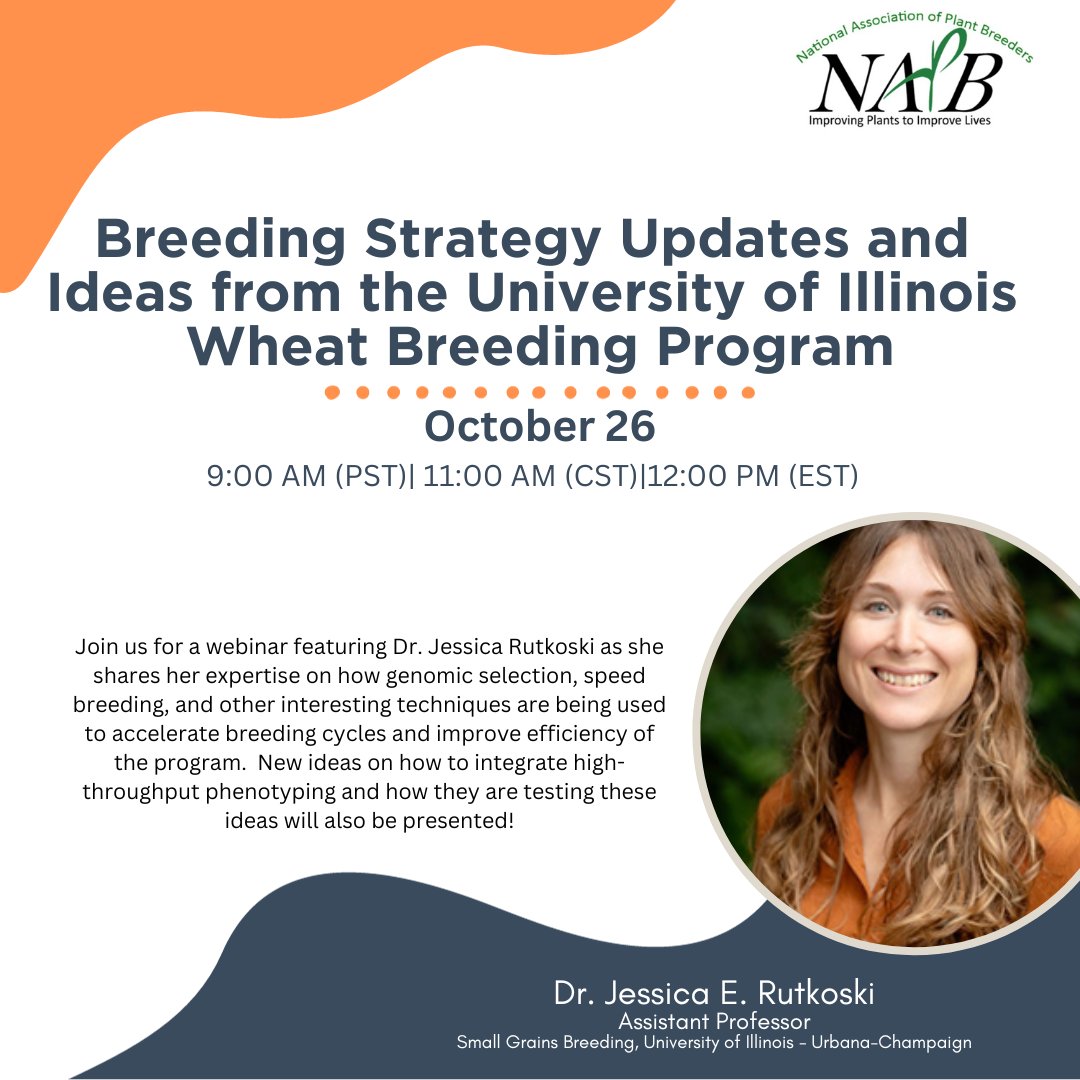 National Association of Plant Breeders
NAPB
Improving Plants to Improve Lives

Breeding Strategy Updates and Ideas from the University of Illinois Wheat Breeding Program

October 26
9:00 AM (PST)| 11:00 AM (CST)|12:00 PM (EST)

Join us for a webinar featuring Dr. Jessica Rutkoski as she shares her expertise on how genomic selection, speed breeding, and other interesting techniques are being used to accelerate breeding cycles and improve efficiency of the program. New ideas on how to integrate high-throughput phenotyping and how they are testing these ideas will also be presented!

Dr. Jessica E. Rutkoski
Assistant Professor
Small Grains Breeding, University of Illinois - Urbana-Champaign